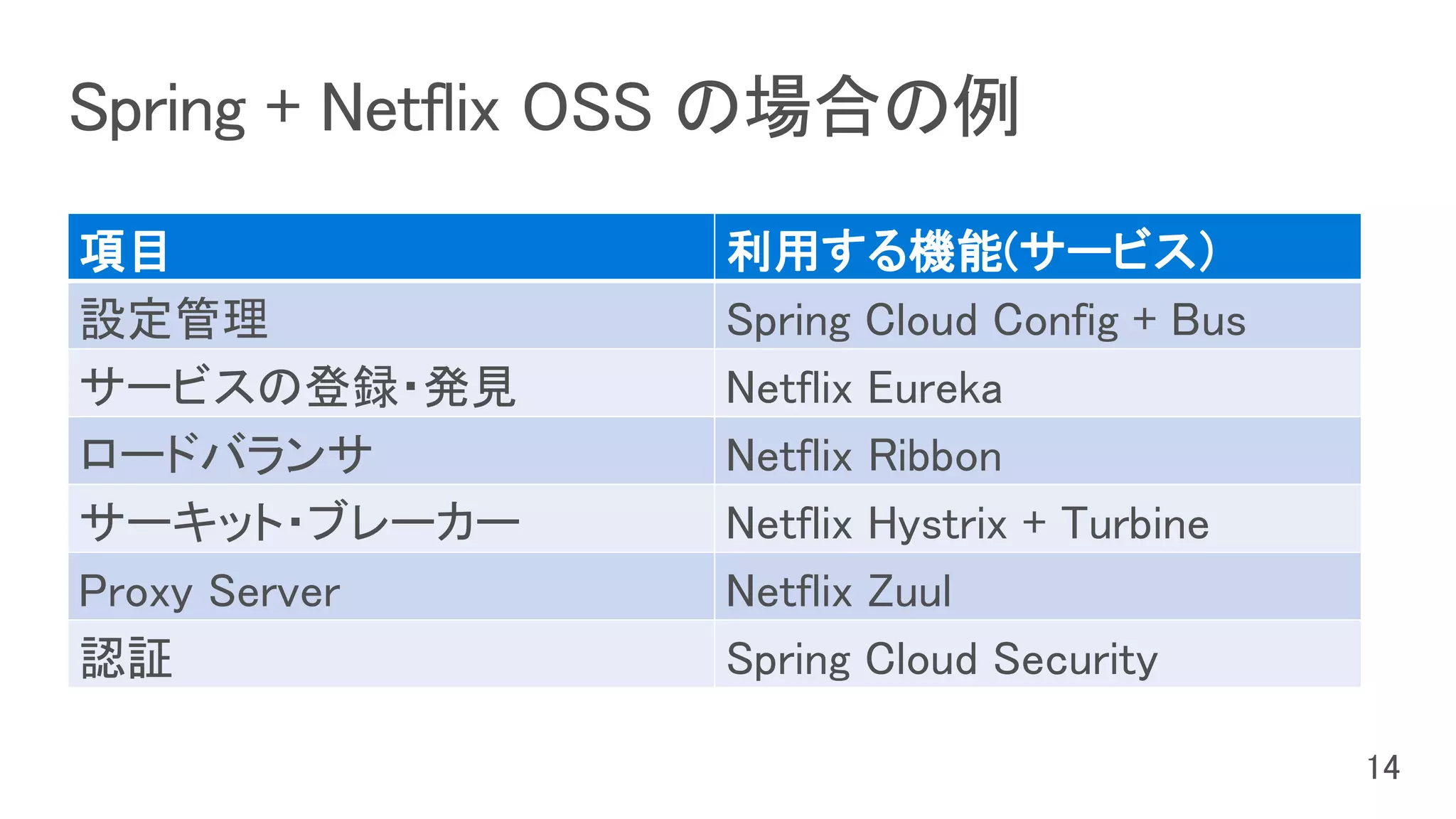 Spring + Netflix OSS の場合の例

| 項目 | 利用する機能(サービス) |
|---|---|
| 設定管理 | Spring Cloud Config + Bus |
| サービスの登録・発見 | Netflix Eureka |
| ロードバランサ | Netflix Ribbon |
| サーキット・ブレーカー | Netflix Hystrix + Turbine |
| Proxy Server | Netflix Zuul |
| 認証 | Spring Cloud Security |

14